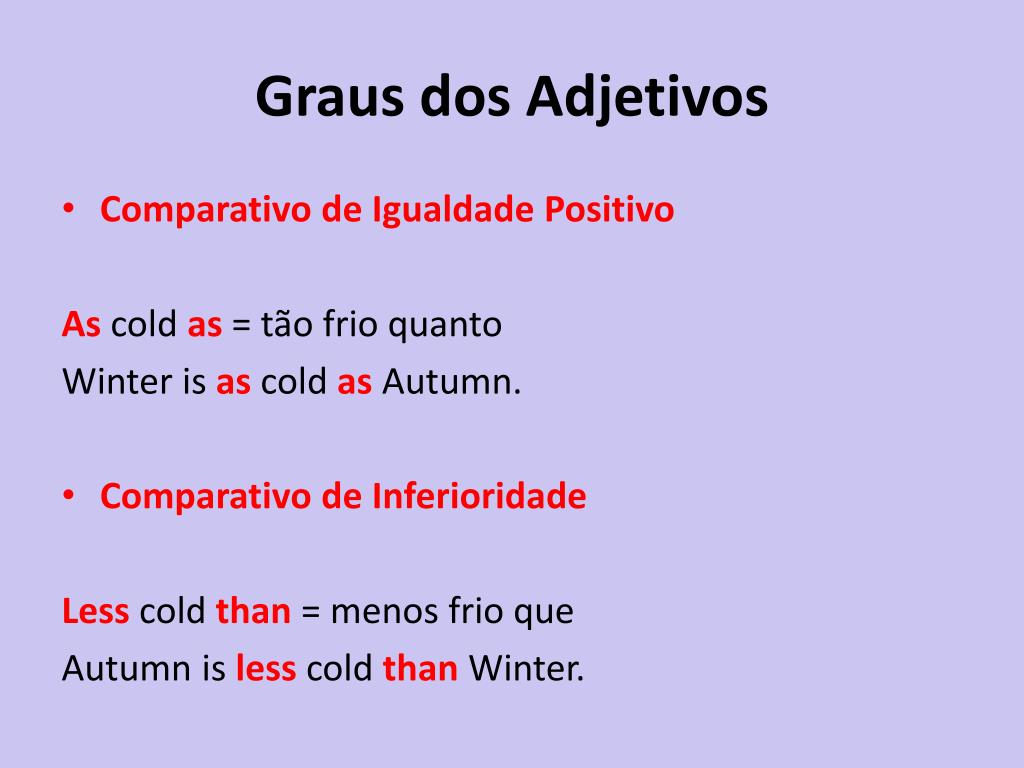 Graus dos Adjetivos

• Comparativo de Igualdade Positivo

As cold as = tão frio quanto
Winter is as cold as Autumn.

• Comparativo de Inferioridade

Less cold than = menos frio que
Autumn is less cold than Winter.